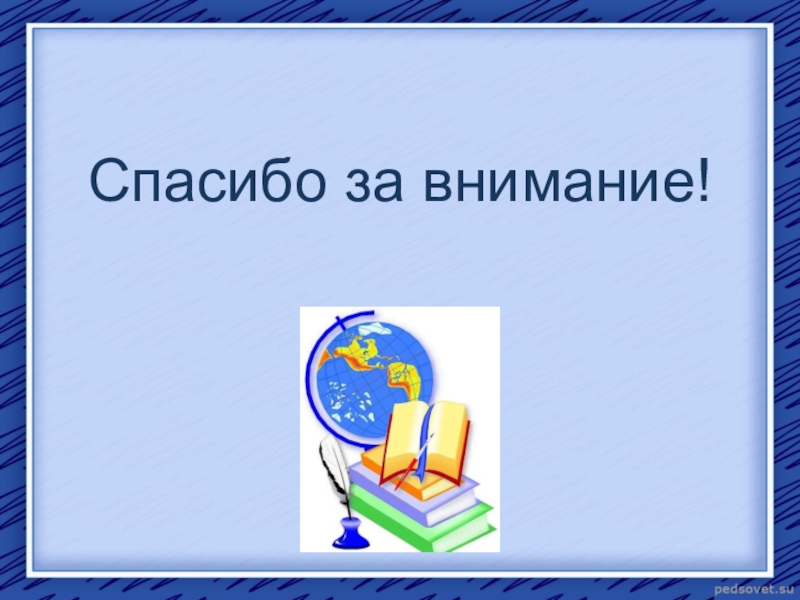 Спасибо за внимание!

pedsovet.su